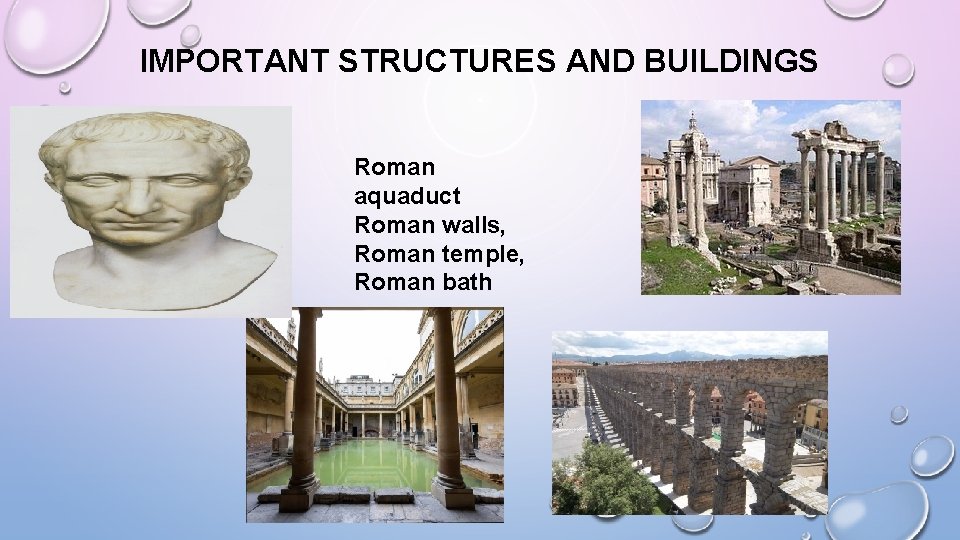 IMPORTANT STRUCTURES AND BUILDINGS

Roman aquaduct
Roman walls,
Roman temple,
Roman bath